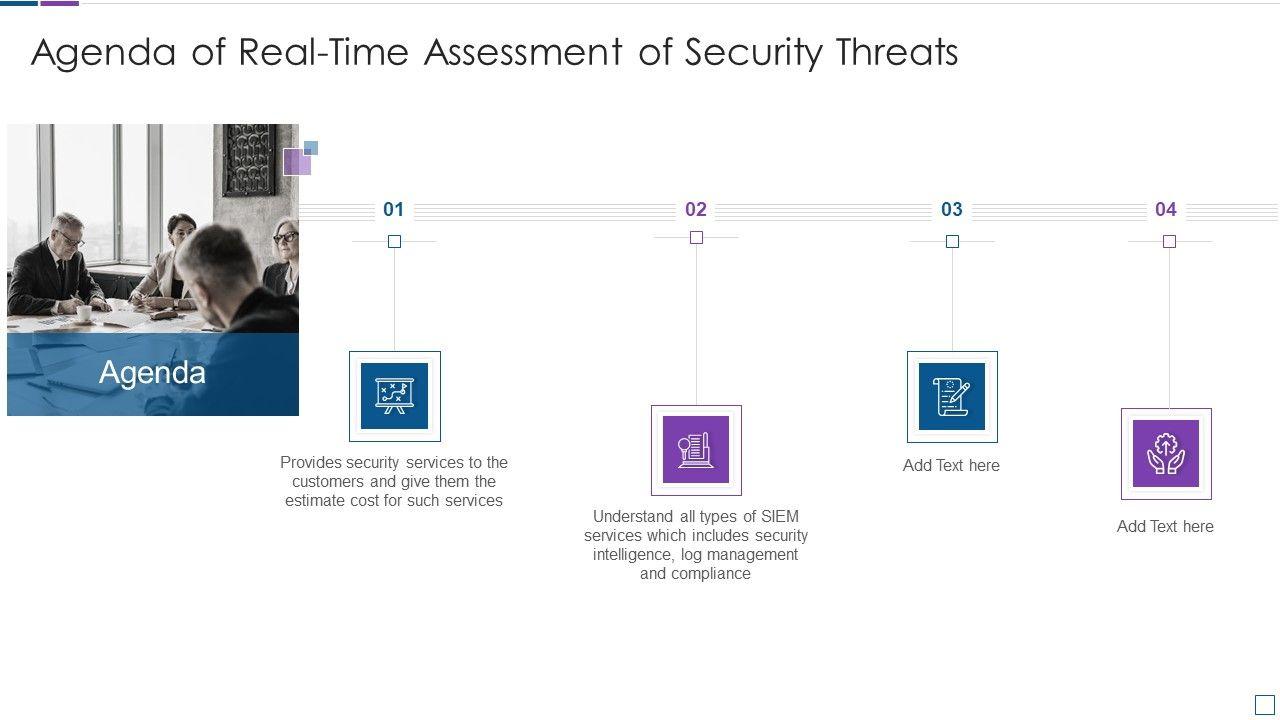 Agenda of Real-Time Assessment of Security Threats

Agenda

01

Provides security services to the customers and give them the estimate cost for such services

02

Understand all types of SIEM services which includes security intelligence, log management and compliance

03

Add Text here

04

Add Text here